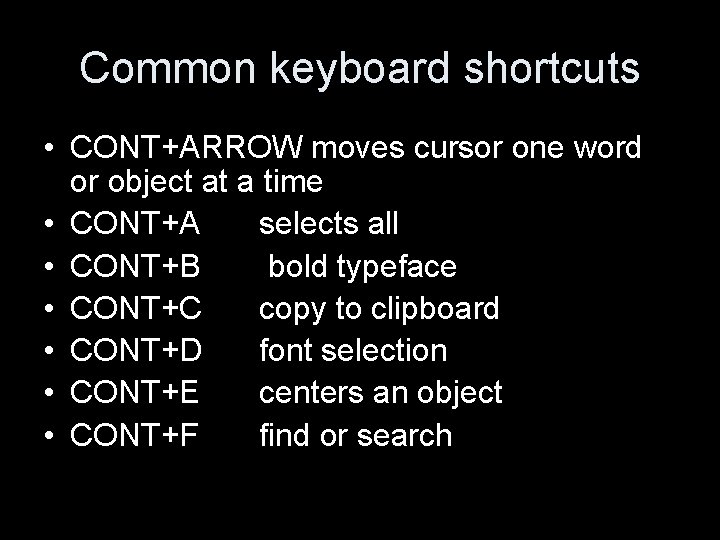 Common keyboard shortcuts

• CONT+ARROW moves cursor one word or object at a time
• CONT+A selects all
• CONT+B bold typeface
• CONT+C copy to clipboard
• CONT+D font selection
• CONT+E centers an object
• CONT+F find or search